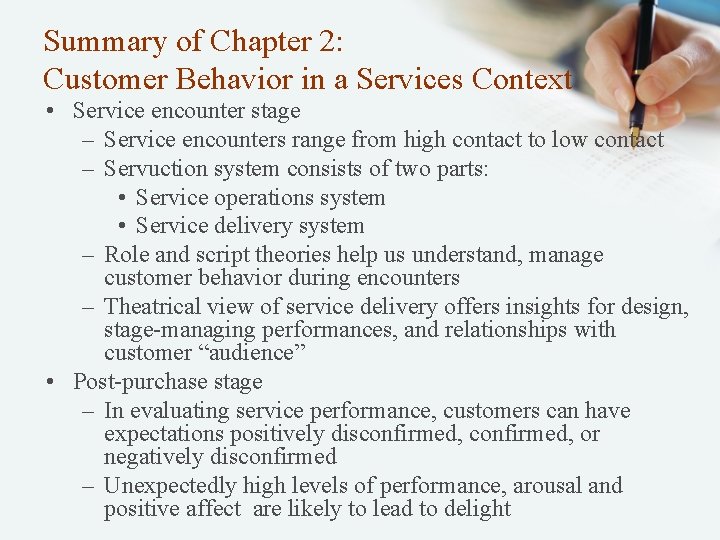 Summary of Chapter 2:
Customer Behavior in a Services Context

• Service encounter stage
– Service encounters range from high contact to low contact
– Servuction system consists of two parts:
• Service operations system
• Service delivery system
– Role and script theories help us understand, manage customer behavior during encounters
– Theatrical view of service delivery offers insights for design, stage-managing performances, and relationships with customer “audience”
• Post-purchase stage
– In evaluating service performance, customers can have expectations positively disconfirmed, confirmed, or negatively disconfirmed
– Unexpectedly high levels of performance, arousal and positive affect are likely to lead to delight